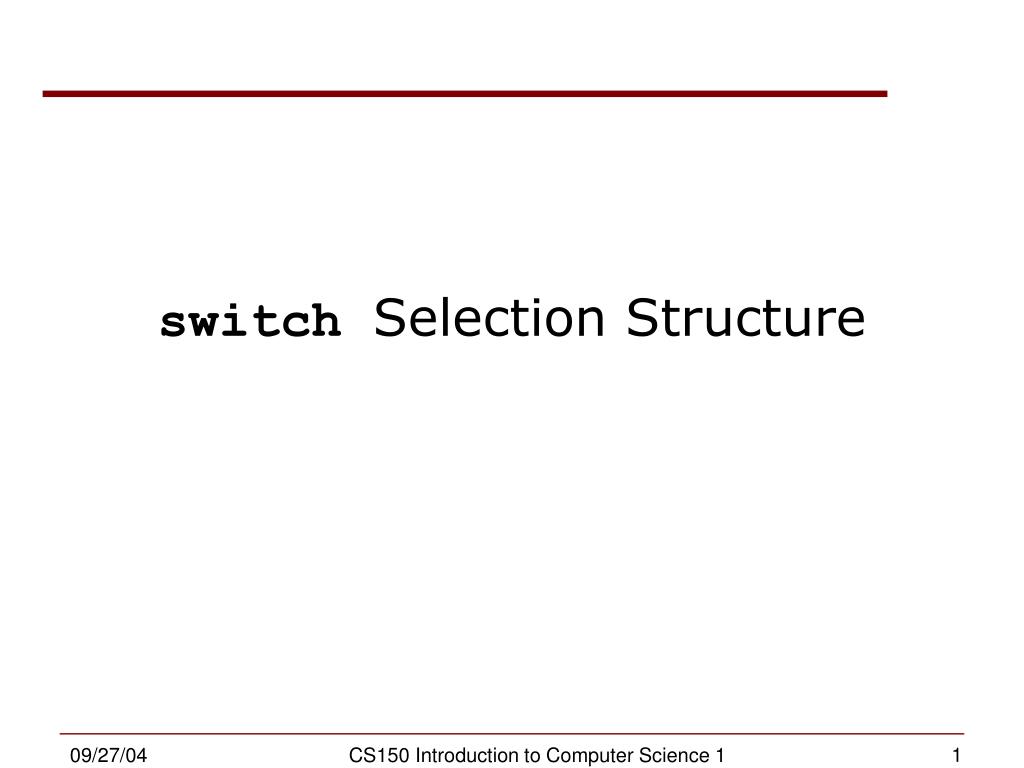 switch Selection Structure

09/27/04 CS150 Introduction to Computer Science 1 1